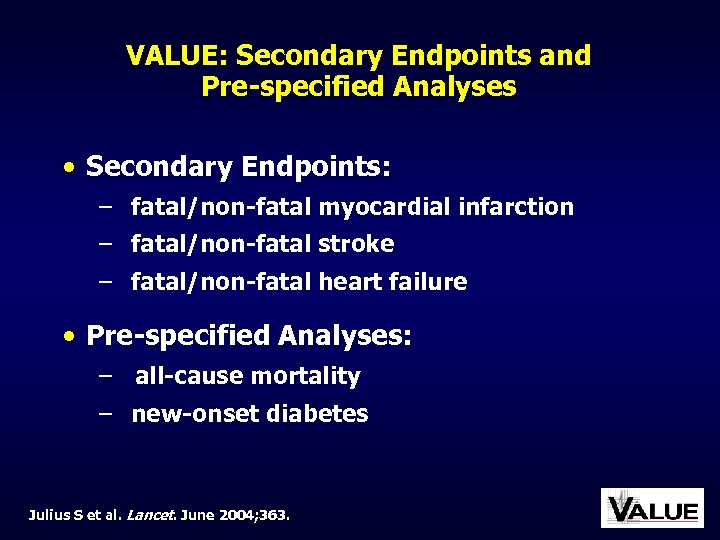 VALUE: Secondary Endpoints and Pre-specified Analyses

• Secondary Endpoints:
– fatal/non-fatal myocardial infarction
– fatal/non-fatal stroke
– fatal/non-fatal heart failure

• Pre-specified Analyses:
– all-cause mortality
– new-onset diabetes

Julius S et al. Lancet. June 2004;363.

VALUE